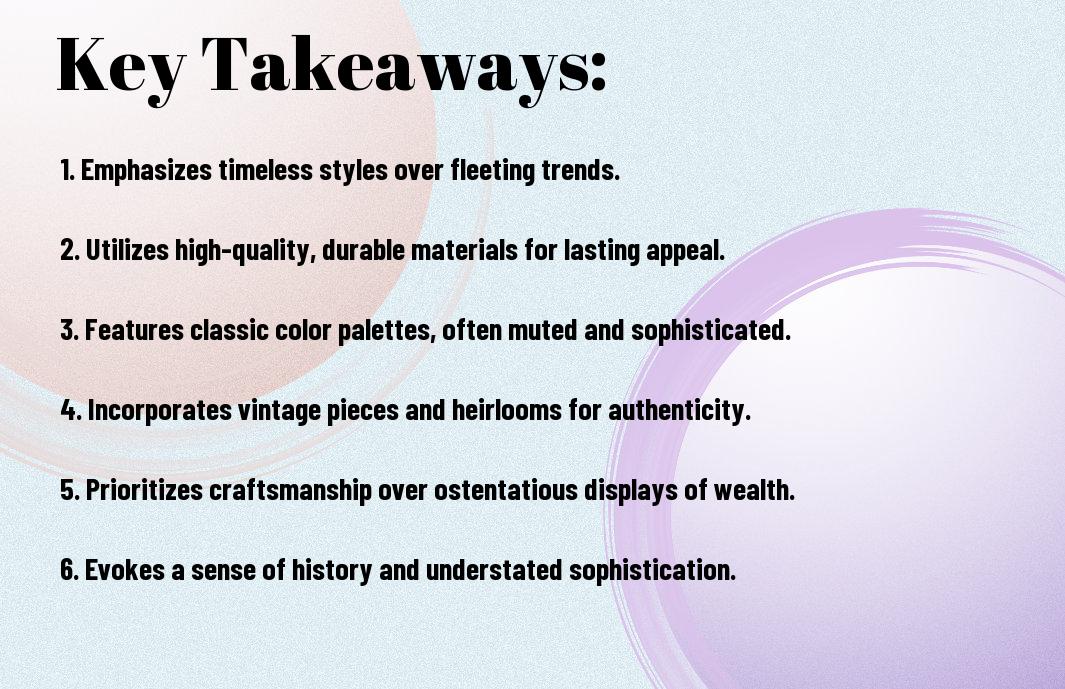 Key Takeaways:

1. Emphasizes timeless styles over fleeting trends.

2. Utilizes high-quality, durable materials for lasting appeal.

3. Features classic color palettes, often muted and sophisticated.

4. Incorporates vintage pieces and heirlooms for authenticity.

5. Prioritizes craftsmanship over ostentatious displays of wealth.

6. Evokes a sense of history and understated sophistication.